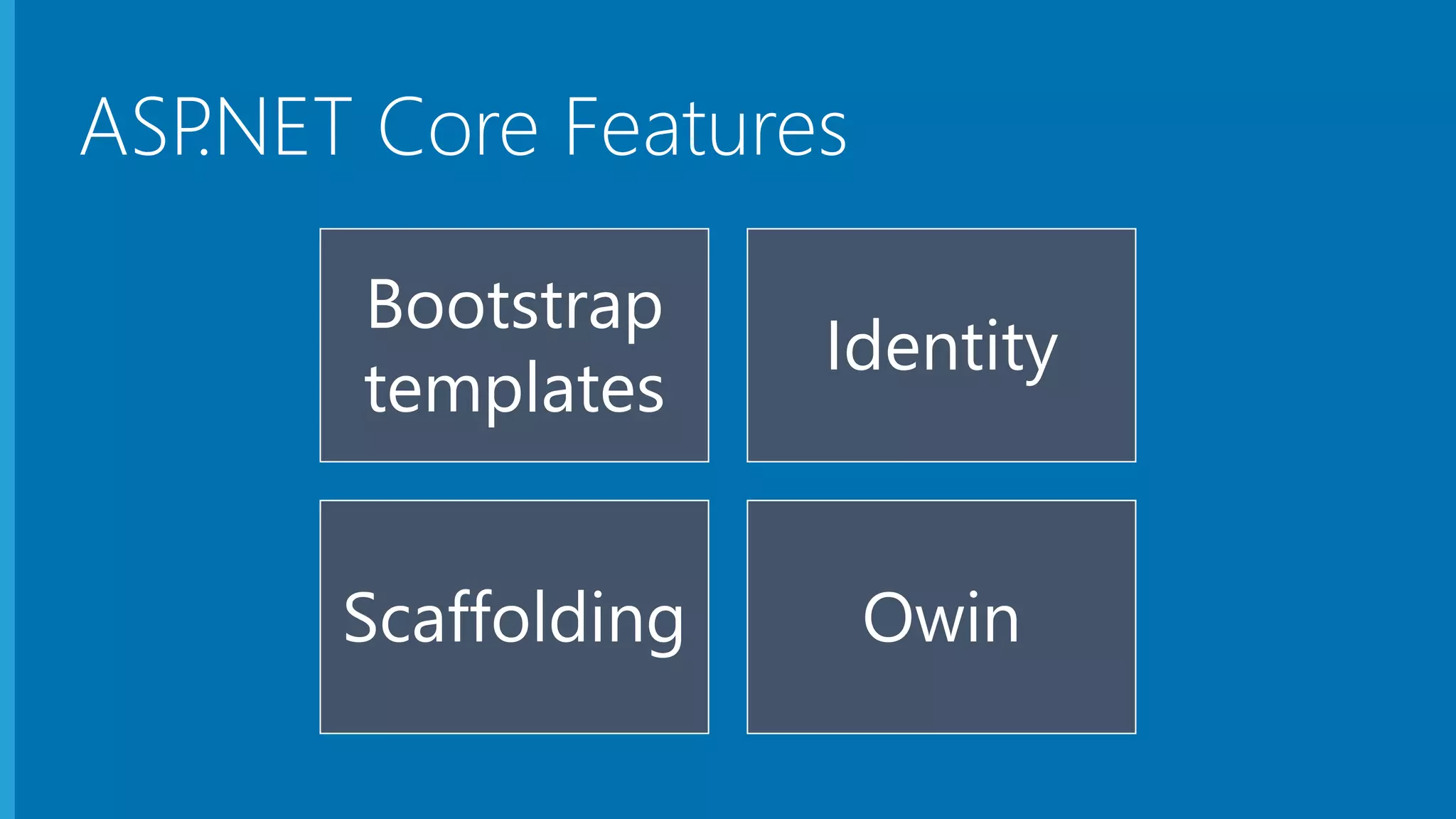 ASP.NET Core Features

Bootstrap templates

Identity

Scaffolding

Owin